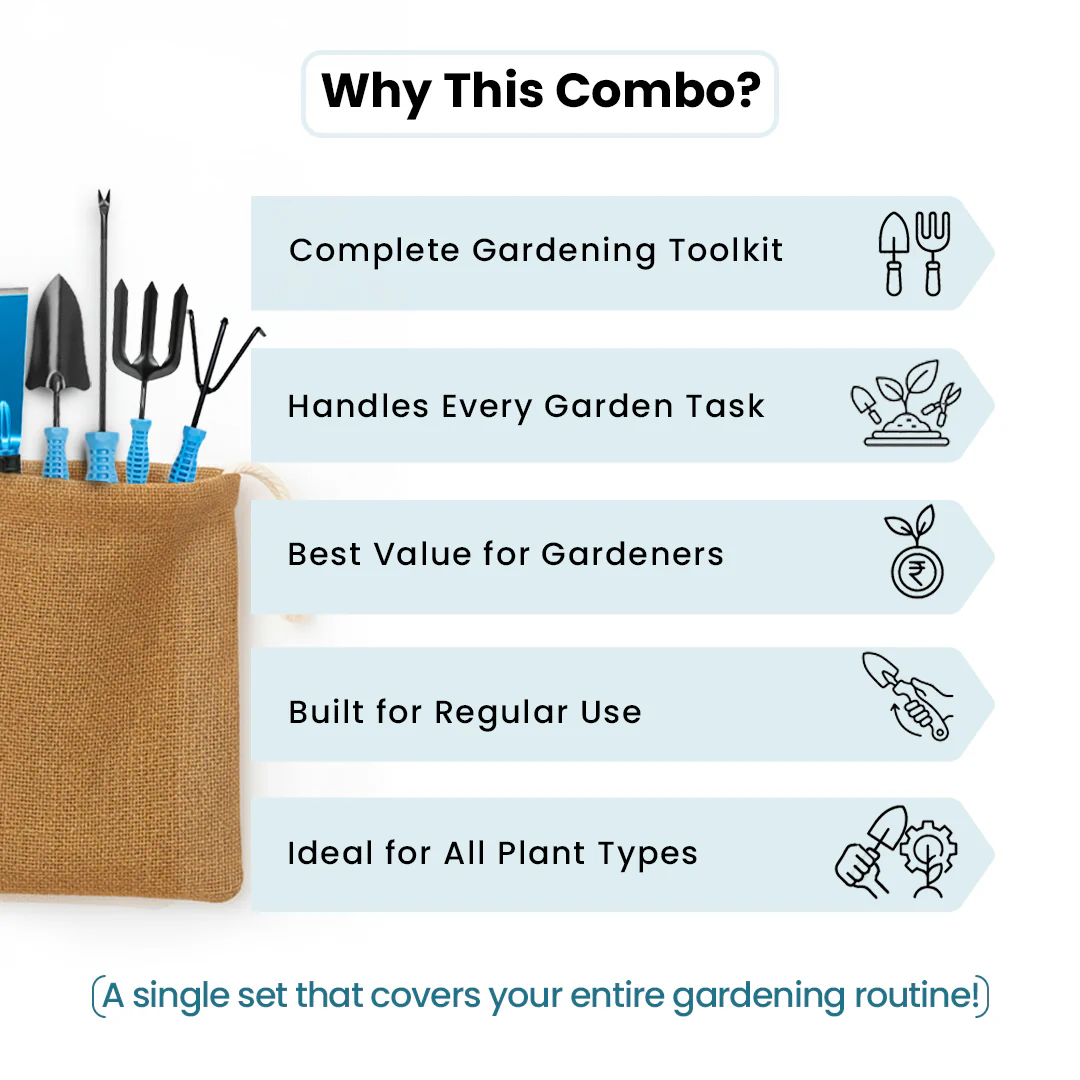 Why This Combo?

Complete Gardening Toolkit

Handles Every Garden Task

Best Value for Gardeners

Built for Regular Use

Ideal for All Plant Types

(A single set that covers your entire gardening routine!)